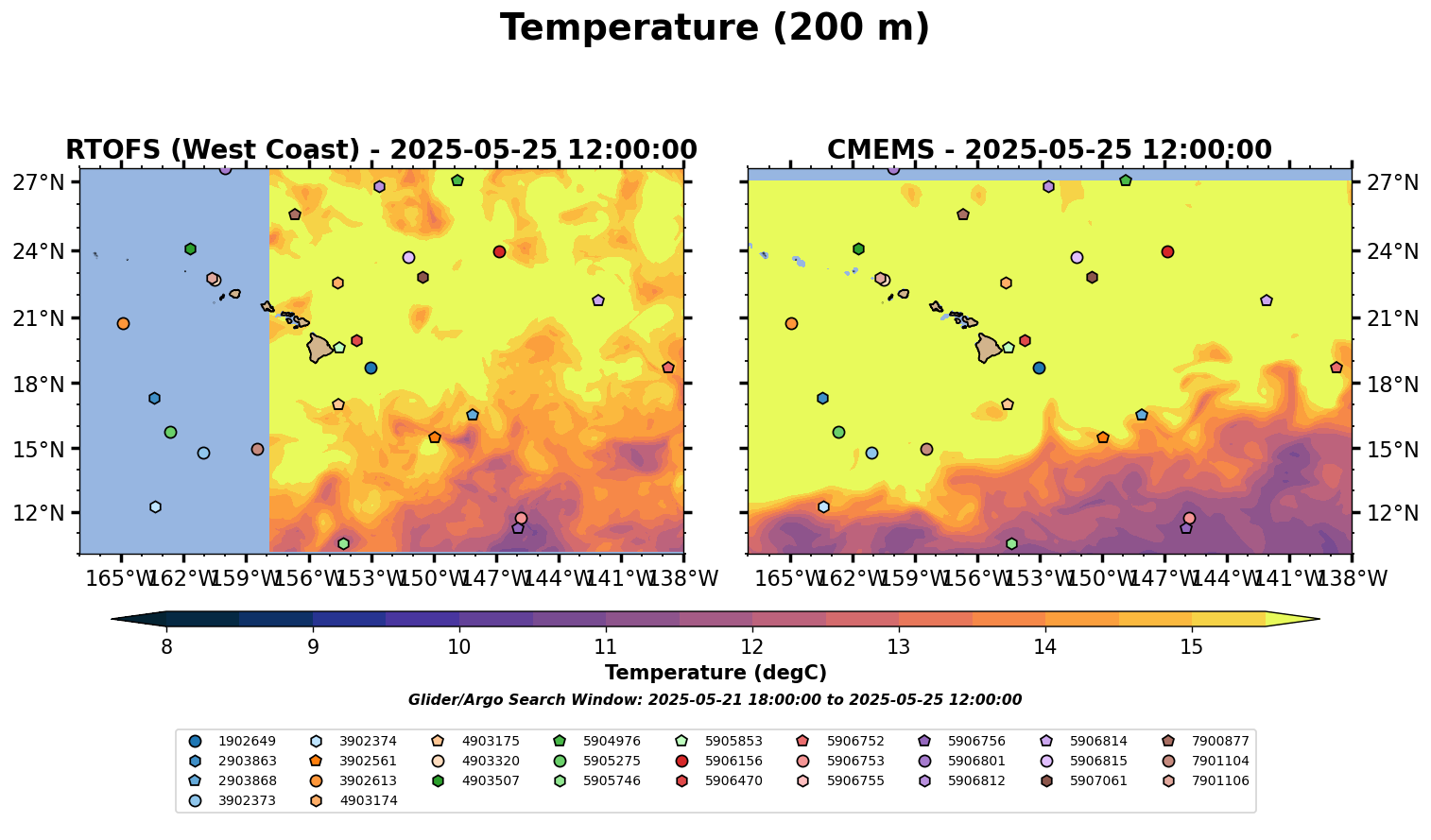 Temperature (200 m)

RTOFS (West Coast) - 2025-05-25 12:00:00

27°N
24°N
21°N
18°N
15°N
12°N

165°W 162°W 159°W 156°W 153°W 150°W 147°W 144°W 141°W 138°W

CMEMS - 2025-05-25 12:00:00

27°N
24°N
21°N
18°N
15°N
12°N

165°W 162°W 159°W 156°W 153°W 150°W 147°W 144°W 141°W 138°W

8 9 10 11 12 13 14 15

Temperature (degC)

Glider/Argo Search Window: 2025-05-21 18:00:00 to 2025-05-25 12:00:00

1902649
2903863
2903868
3902373
3902374
3902561
3902613
4903174
4903175
4903320
4903507
5904976
5905275
5905746
5905853
5906156
5906470
5906752
5906753
5906755
5906756
5906801
5906812
5906814
5906815
5907061
7900877
7901104
7901106